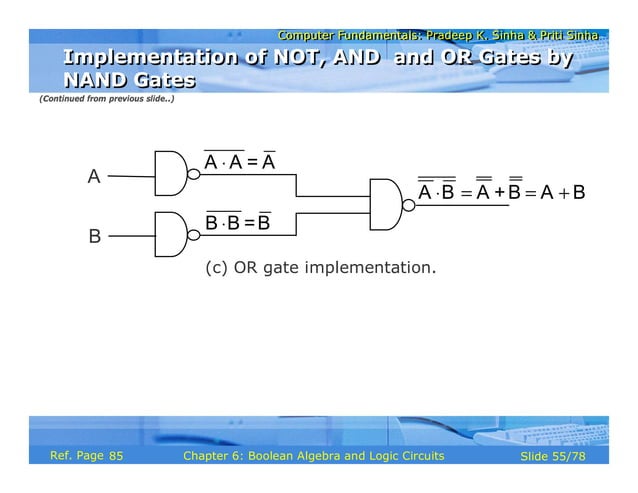 Computer Fundamentals: Pradeep K. Sinha & Priti Sinha

Implementation of NOT, AND and OR Gates by NAND Gates

(Continued from previous slide..)

A

B

$\overline{A \cdot A} = \overline{A}$

$\overline{B \cdot B} = \overline{B}$

$\overline{\overline{A} \cdot \overline{B}} = \overline{\overline{A}} + \overline{\overline{B}} = A + B$

(c) OR gate implementation.

Ref. Page 85

Chapter 6: Boolean Algebra and Logic Circuits

Slide 55/78